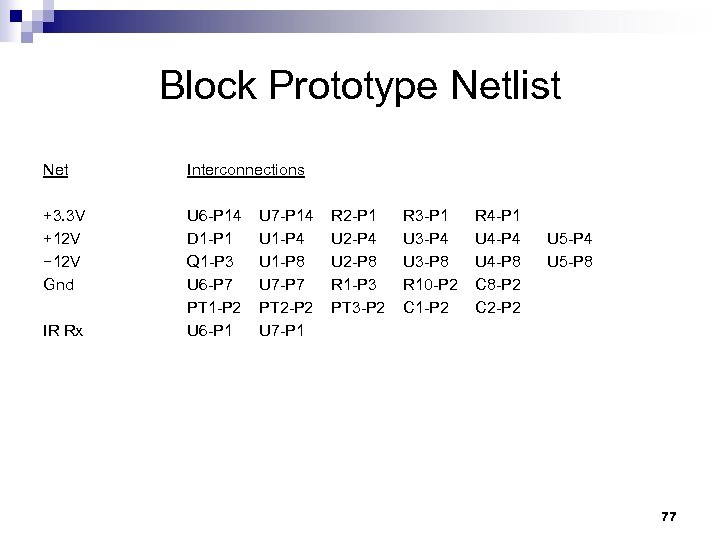 Block Prototype Netlist

| Net | Interconnections | | | | | |
|---|---|---|---|---|---|---|
| +3.3V | U6-P14 | U7-P14 | R2-P1 | R3-P1 | R4-P1 | |
| +12V | D1-P1 | U1-P4 | U2-P4 | U3-P4 | U4-P4 | U5-P4 |
| −12V | Q1-P3 | U1-P8 | U2-P8 | U3-P8 | U4-P8 | U5-P8 |
| Gnd | U6-P7 | U7-P7 | R1-P3 | R10-P2 | C8-P2 | |
| | PT1-P2 | PT2-P2 | PT3-P2 | C1-P2 | C2-P2 | |
| IR Rx | U6-P1 | U7-P1 | | | | |

77